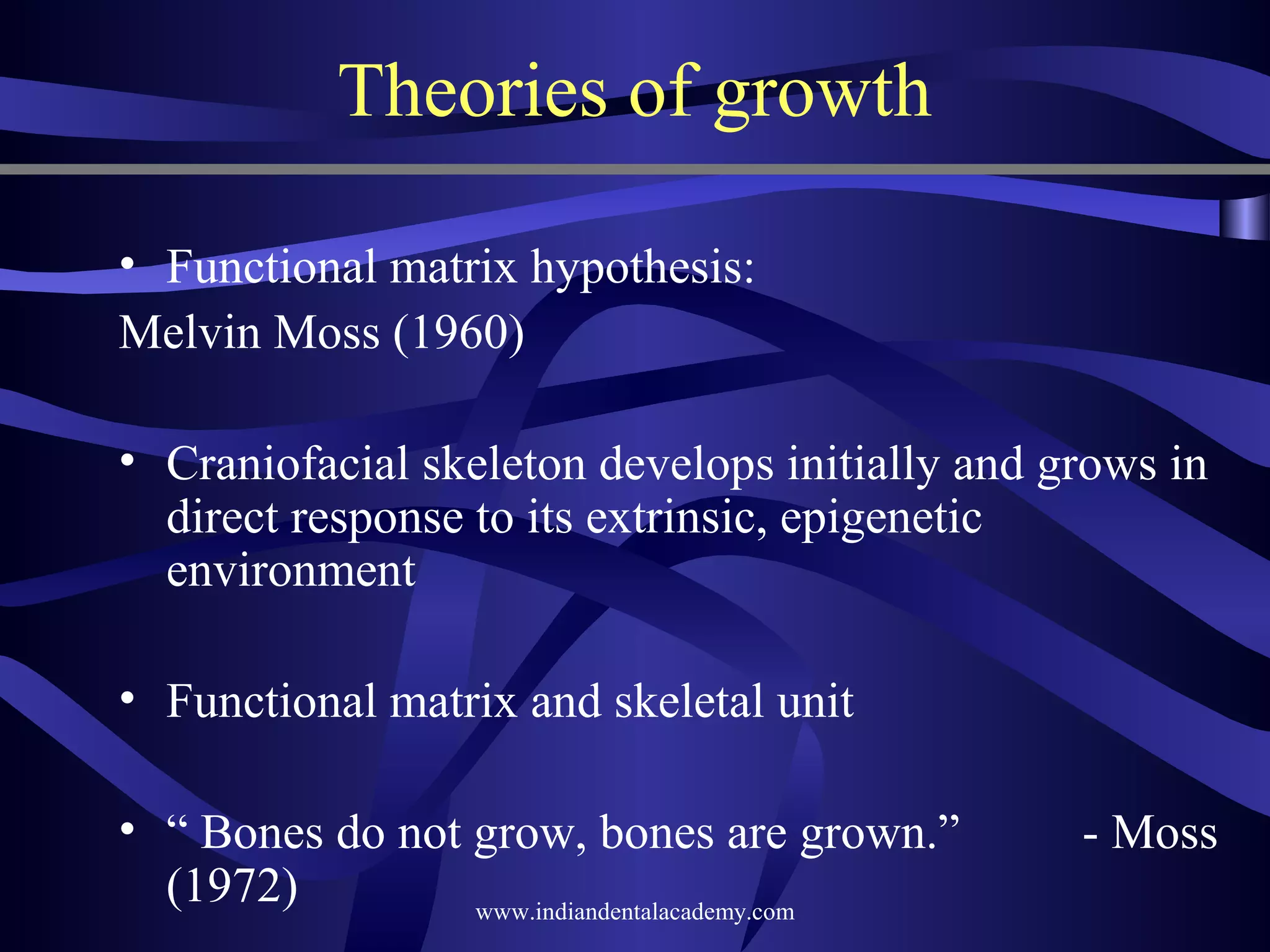 Theories of growth

• Functional matrix hypothesis:
Melvin Moss (1960)

• Craniofacial skeleton develops initially and grows in direct response to its extrinsic, epigenetic environment

• Functional matrix and skeletal unit

• “ Bones do not grow, bones are grown.” - Moss (1972)

www.indiandentalacademy.com